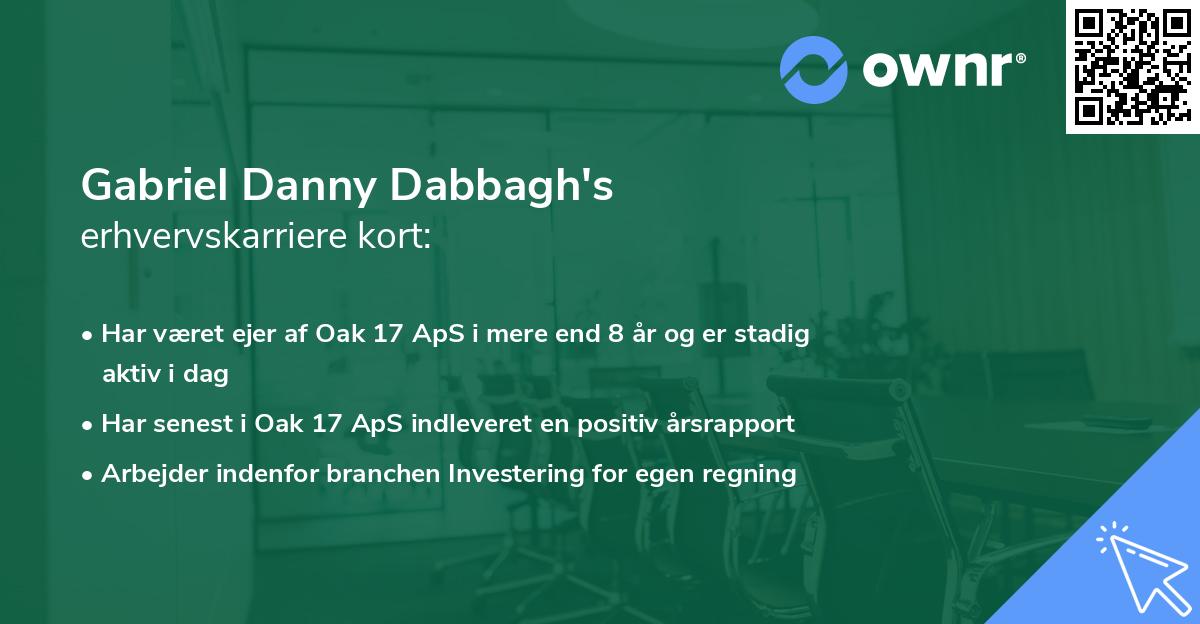 ownr®

Gabriel Danny Dabbagh's
erhvervskarriere kort:

• Har været ejer af Oak 17 ApS i mere end 8 år og er stadig aktiv i dag
• Har senest i Oak 17 ApS indleveret en positiv årsrapport
• Arbejder indenfor branchen Investering for egen regning